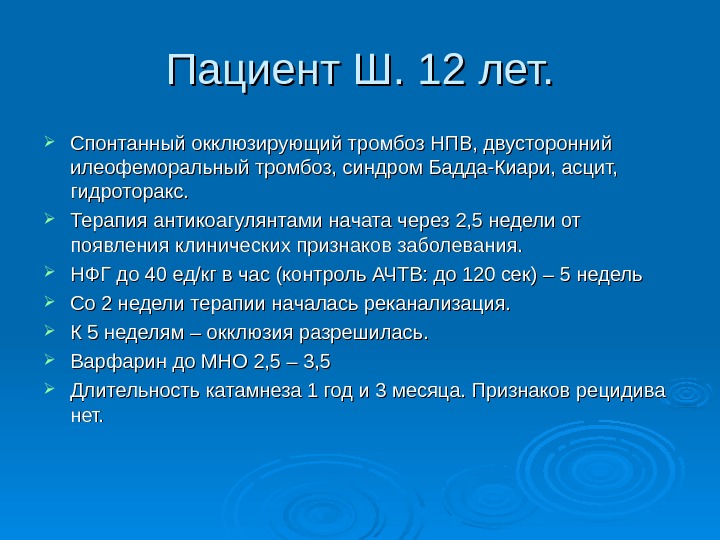 Пациент Ш. 12 лет.

Спонтанный окклюзирующий тромбоз НПВ, двусторонний илеофеморальный тромбоз, синдром Бадда-Киари, асцит, гидроторакс.

Терапия антикоагулянтами начата через 2,5 недели от появления клинических признаков заболевания.

НФГ до 40 ед/кг в час (контроль АЧТВ: до 120 сек) – 5 недель

Со 2 недели терапии началась реканализация.

К 5 неделям – окклюзия разрешилась.

Варфарин до МНО 2,5 – 3,5

Длительность катамнеза 1 год и 3 месяца. Признаков рецидива нет.